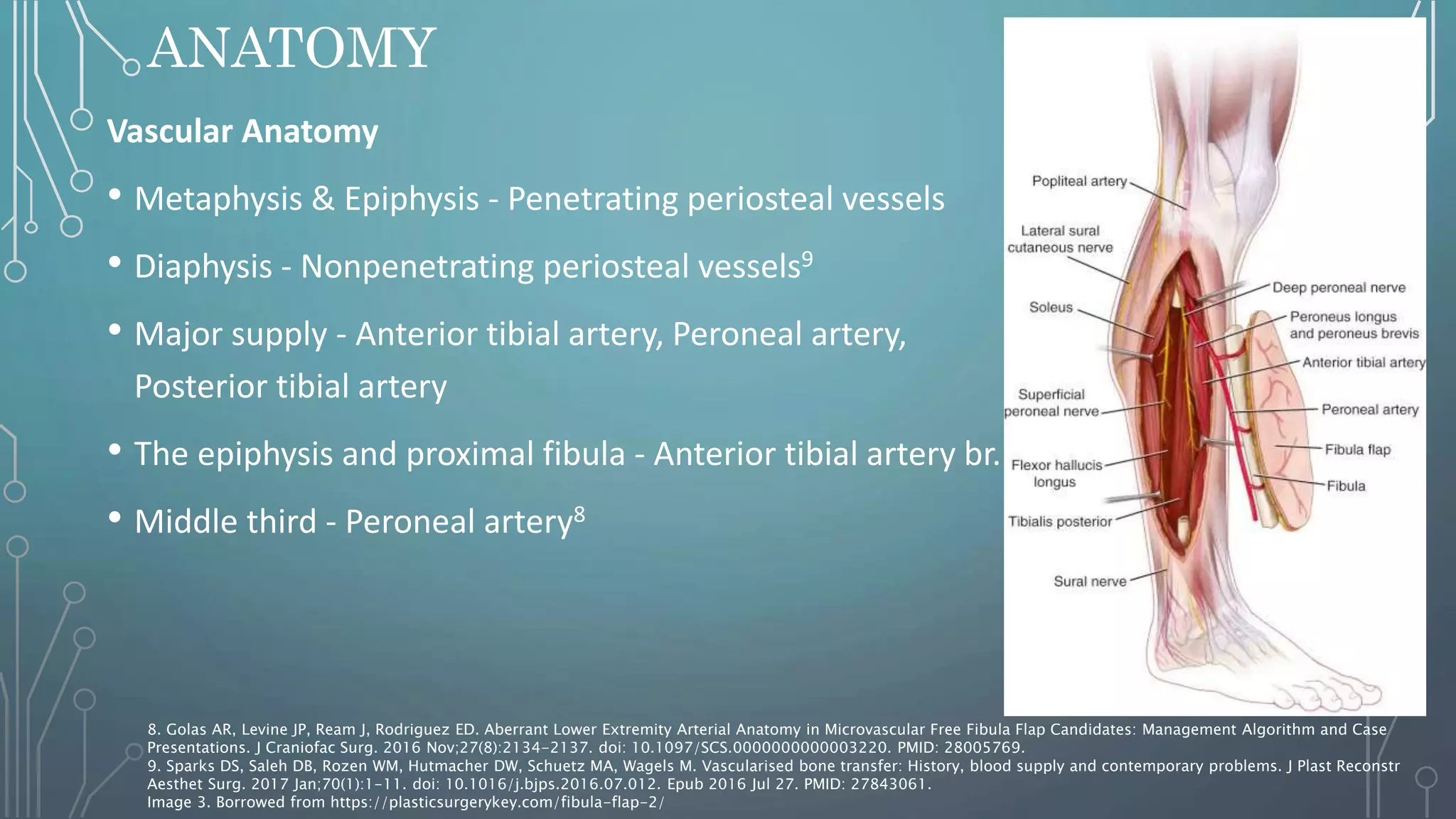 ANATOMY

Vascular Anatomy

• Metaphysis & Epiphysis - Penetrating periosteal vessels

• Diaphysis - Nonpenetrating periosteal vessels$^9$

• Major supply - Anterior tibial artery, Peroneal artery, Posterior tibial artery

• The epiphysis and proximal fibula - Anterior tibial artery br.

• Middle third - Peroneal artery$^8$

Popliteal artery
Lateral sural cutaneous nerve
Soleus
Superficial peroneal nerve
Flexor hallucis longus
Tibialis posterior
Sural nerve
Deep peroneal nerve
Peroneus longus and peroneus brevis
Anterior tibial artery
Peroneal artery
Fibula flap
Fibula

8. Golas AR, Levine JP, Ream J, Rodriguez ED. Aberrant Lower Extremity Arterial Anatomy in Microvascular Free Fibula Flap Candidates: Management Algorithm and Case Presentations. J Craniofac Surg. 2016 Nov;27(8):2134-2137. doi: 10.1097/SCS.0000000000003220. PMID: 28005769.
9. Sparks DS, Saleh DB, Rozen WM, Hutmacher DW, Schuetz MA, Wagels M. Vascularised bone transfer: History, blood supply and contemporary problems. J Plast Reconstr Aesthet Surg. 2017 Jan;70(1):1-11. doi: 10.1016/j.bjps.2016.07.012. Epub 2016 Jul 27. PMID: 27843061.
Image 3. Borrowed from https://plasticsurgerykey.com/fibula-flap-2/